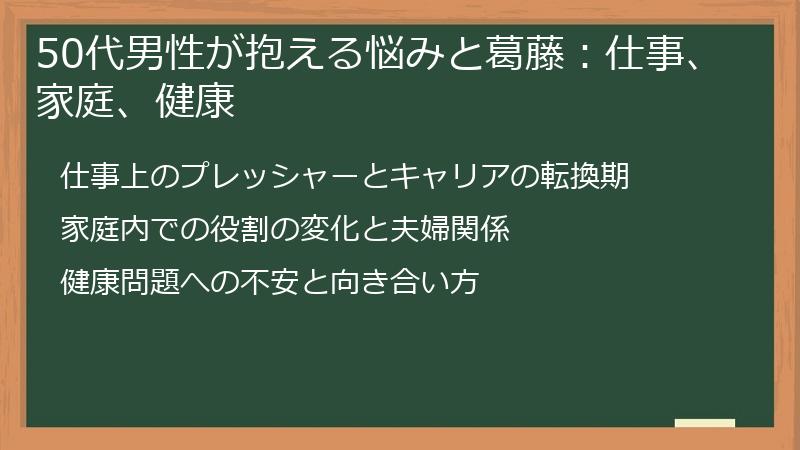 50代男性が抱える悩みと葛藤：仕事、家庭、健康

仕事上のプレッシャーとキャリアの転換期

家庭内での役割の変化と夫婦関係

健康問題への不安と向き合い方